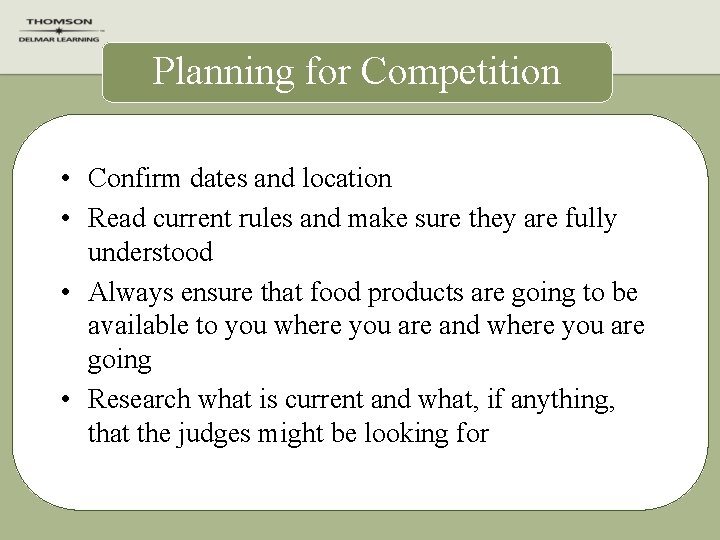 THOMSON
DELMAR LEARNING

Planning for Competition

• Confirm dates and location
• Read current rules and make sure they are fully understood
• Always ensure that food products are going to be available to you where you are and where you are going
• Research what is current and what, if anything, that the judges might be looking for